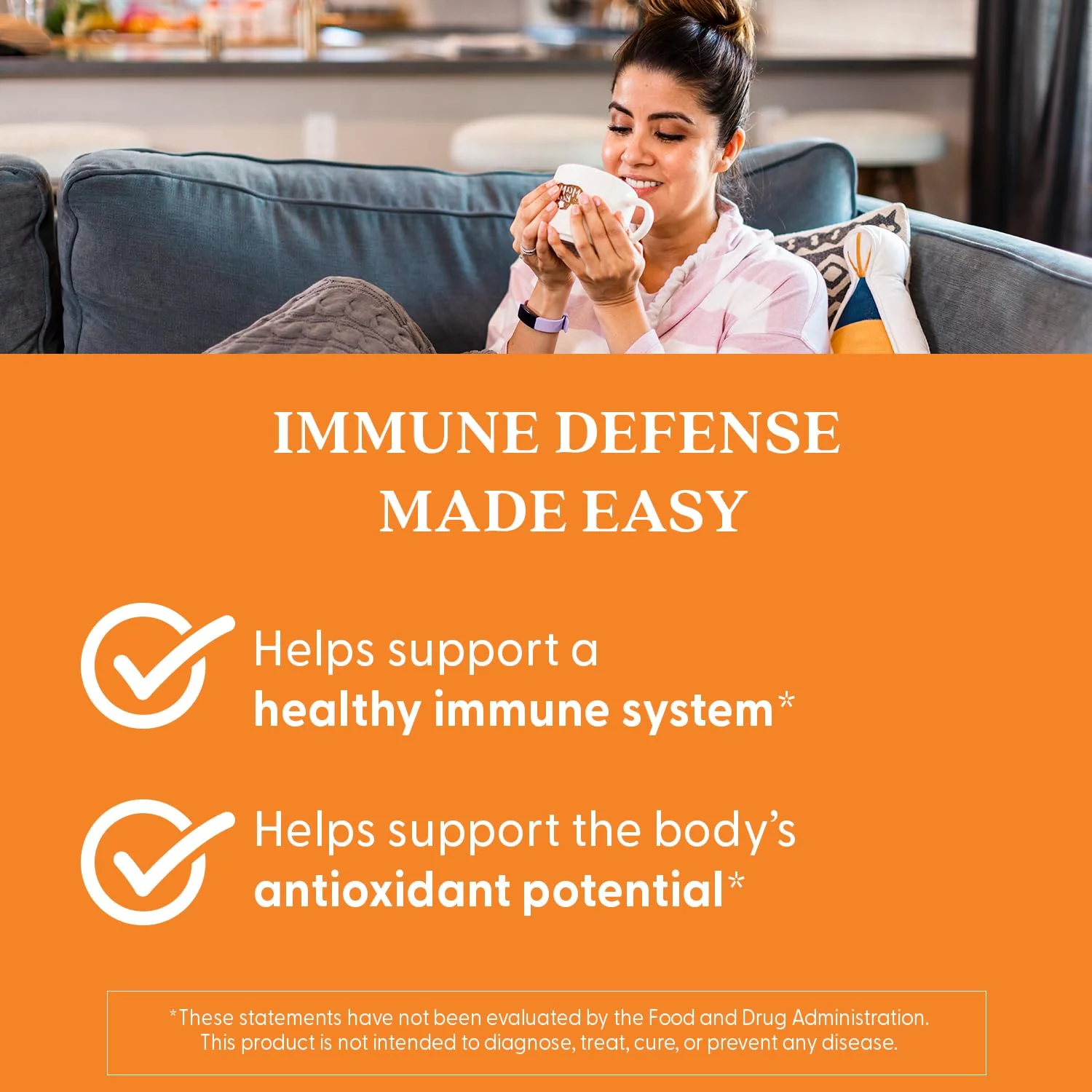 IMMUNE DEFENSE MADE EASY

Helps support a healthy immune system*

Helps support the body's antioxidant potential*

*These statements have not been evaluated by the Food and Drug Administration. This product is not intended to diagnose, treat, cure, or prevent any disease.